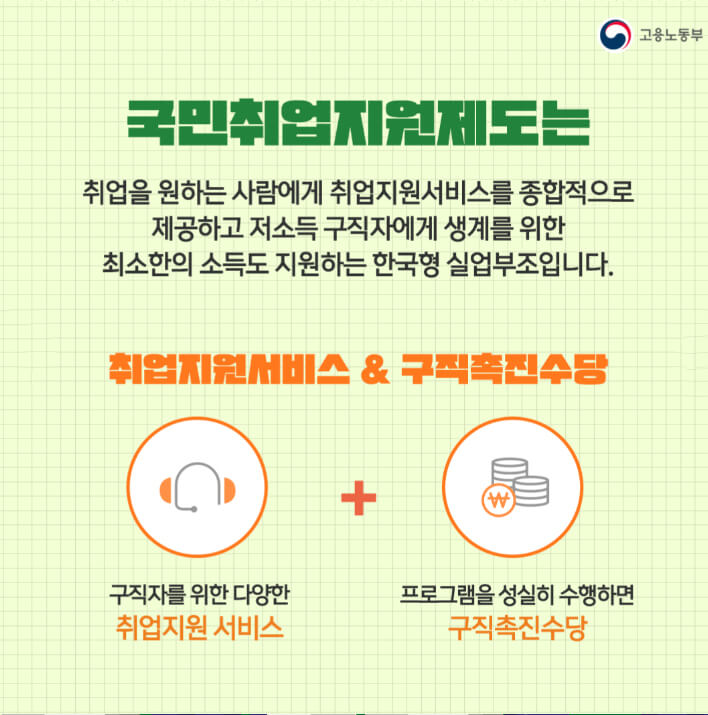 고용노동부

국민취업지원제도는

취업을 원하는 사람에게 취업지원서비스를 종합적으로 제공하고 저소득 구직자에게 생계를 위한 최소한의 소득도 지원하는 한국형 실업부조입니다.

취업지원서비스 & 구직촉진수당

+

₩

구직자를 위한 다양한
취업지원 서비스

프로그램을 성실히 수행하면
구직촉진수당